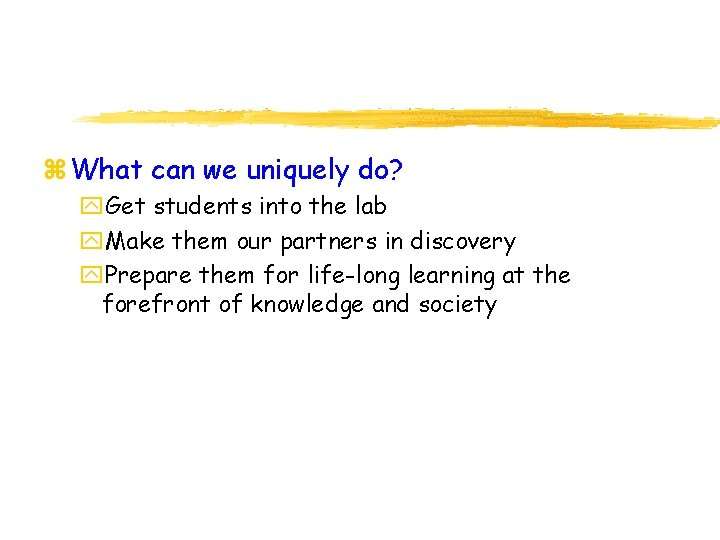 What can we uniquely do?

Get students into the lab

Make them our partners in discovery

Prepare them for life-long learning at the forefront of knowledge and society